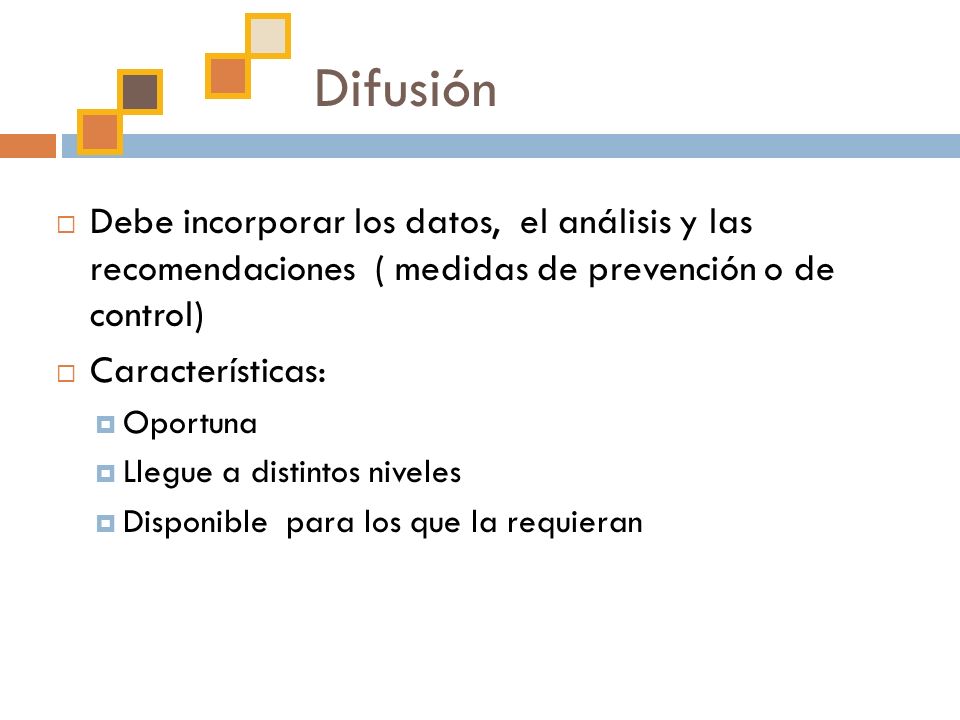 Difusión

Debe incorporar los datos, el análisis y las recomendaciones ( medidas de prevención o de control)

Características:

Oportuna

Llegue a distintos niveles

Disponible para los que la requieran